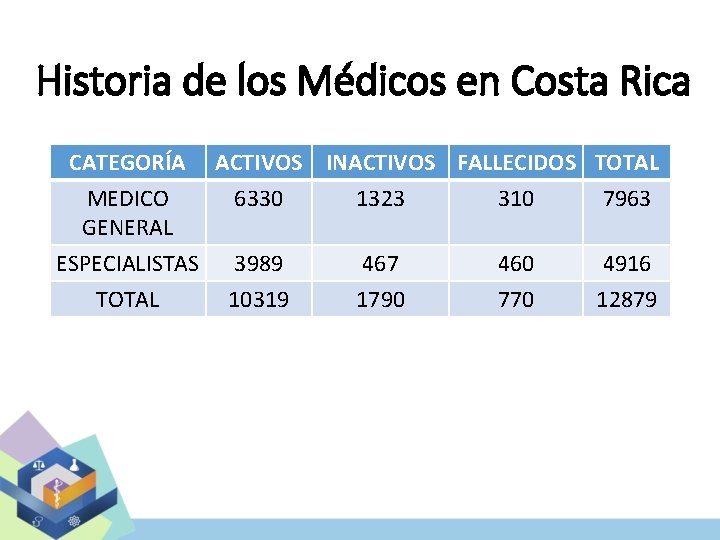 Historia de los Médicos en Costa Rica

| CATEGORÍA | ACTIVOS | INACTIVOS | FALLECIDOS | TOTAL |
|---|---|---|---|---|
| MEDICO GENERAL | 6330 | 1323 | 310 | 7963 |
| ESPECIALISTAS | 3989 | 467 | 460 | 4916 |
| TOTAL | 10319 | 1790 | 770 | 12879 |